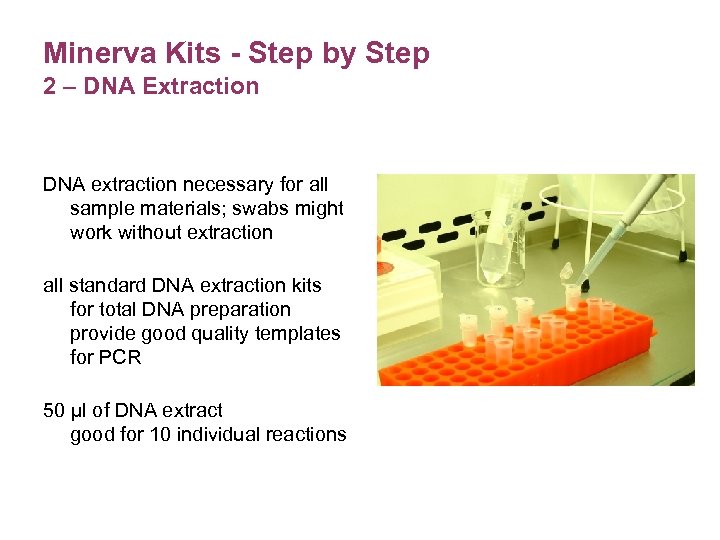 Minerva Kits - Step by Step
2 – DNA Extraction

DNA extraction necessary for all sample materials; swabs might work without extraction

all standard DNA extraction kits for total DNA preparation provide good quality templates for PCR

50 µl of DNA extract good for 10 individual reactions